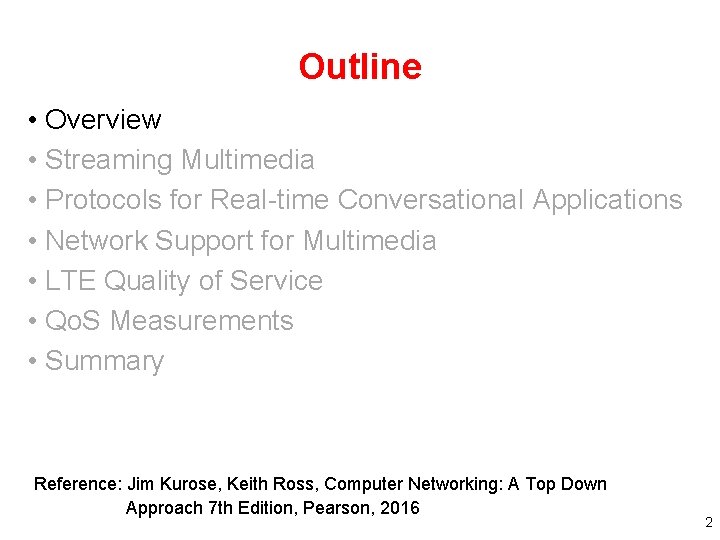 Outline

• Overview
• Streaming Multimedia
• Protocols for Real-time Conversational Applications
• Network Support for Multimedia
• LTE Quality of Service
• QoS Measurements
• Summary

Reference: Jim Kurose, Keith Ross, Computer Networking: A Top Down Approach 7th Edition, Pearson, 2016

2